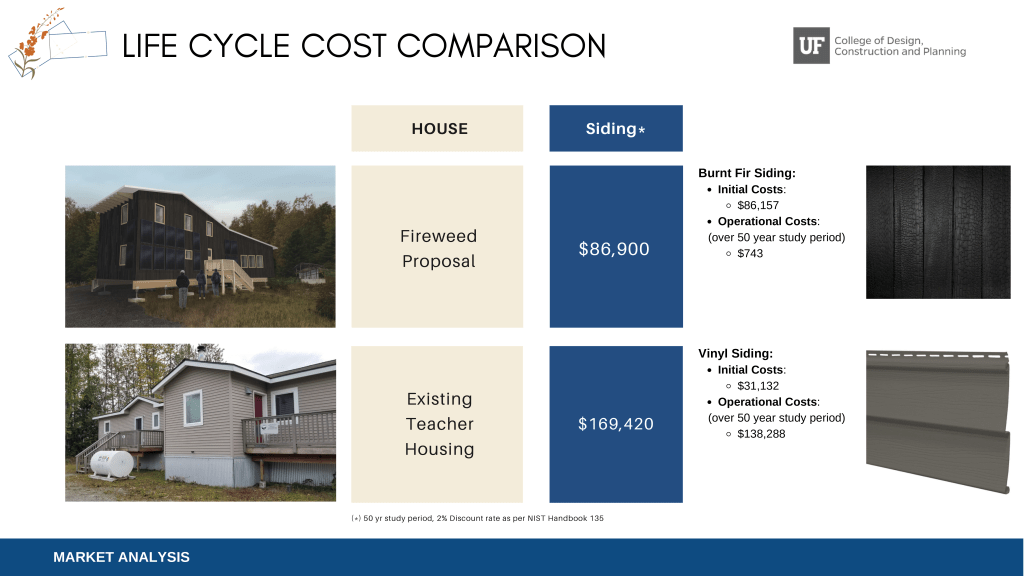 LIFE CYCLE COST COMPARISON

UF College of Design, Construction and Planning

| HOUSE | Siding* |
|---|---|
| Fireweed Proposal | $86,900 |
| Existing Teacher Housing | $169,420 |

Burnt Fir Siding:
- Initial Costs:
  - $86,157
- Operational Costs:
(over 50 year study period)
  - $743

Vinyl Siding:
- Initial Costs:
  - $31,132
- Operational Costs:
(over 50 year study period)
  - $138,288

(*) 50 yr study period, 2% Discount rate as per NIST Handbook 135

MARKET ANALYSIS